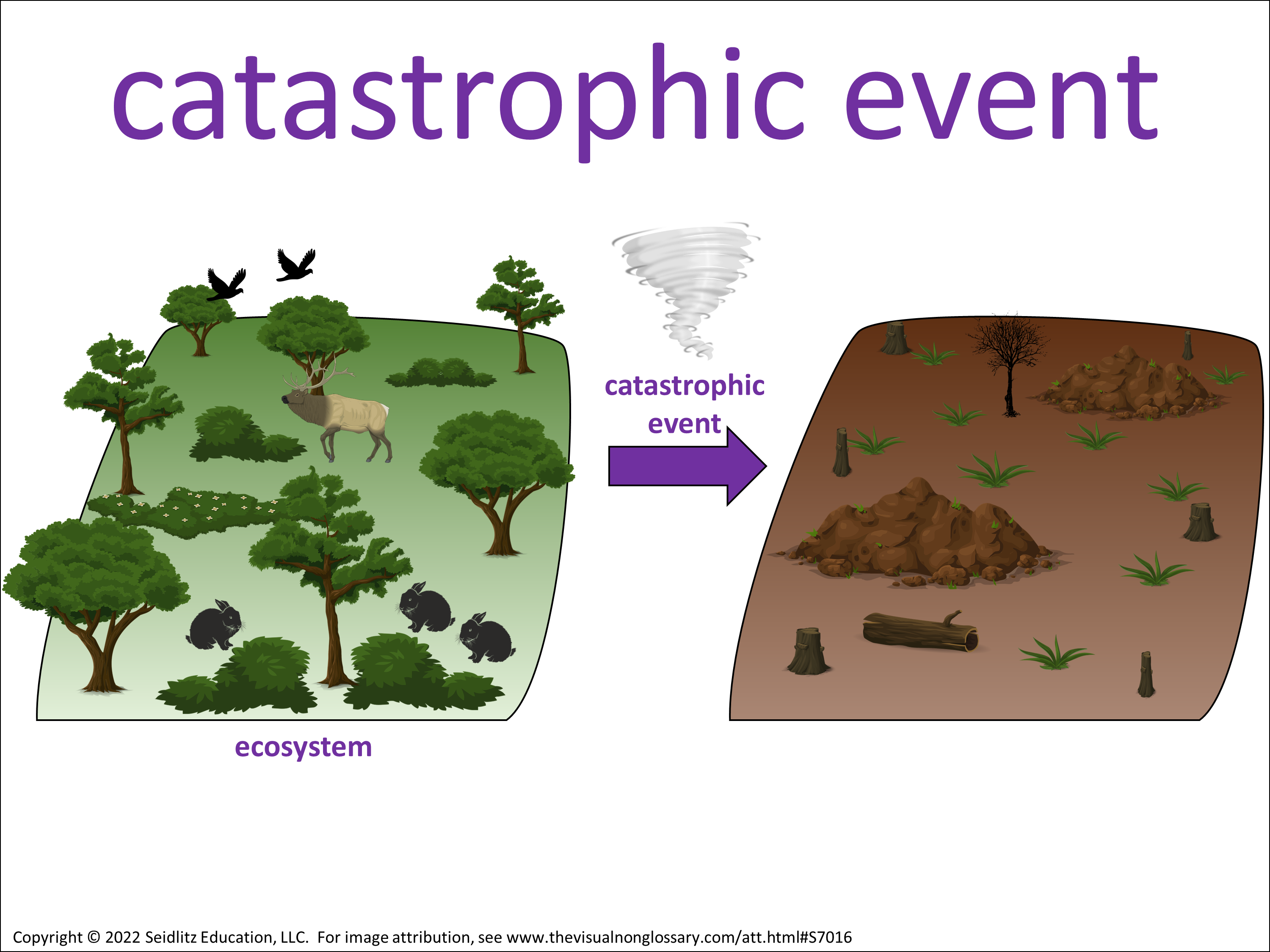 catastrophic event

catastrophic event

ecosystem

Copyright © 2022 Seidlitz Education, LLC. For image attribution, see www.thevisualnonglossary.com/att.html#S7016